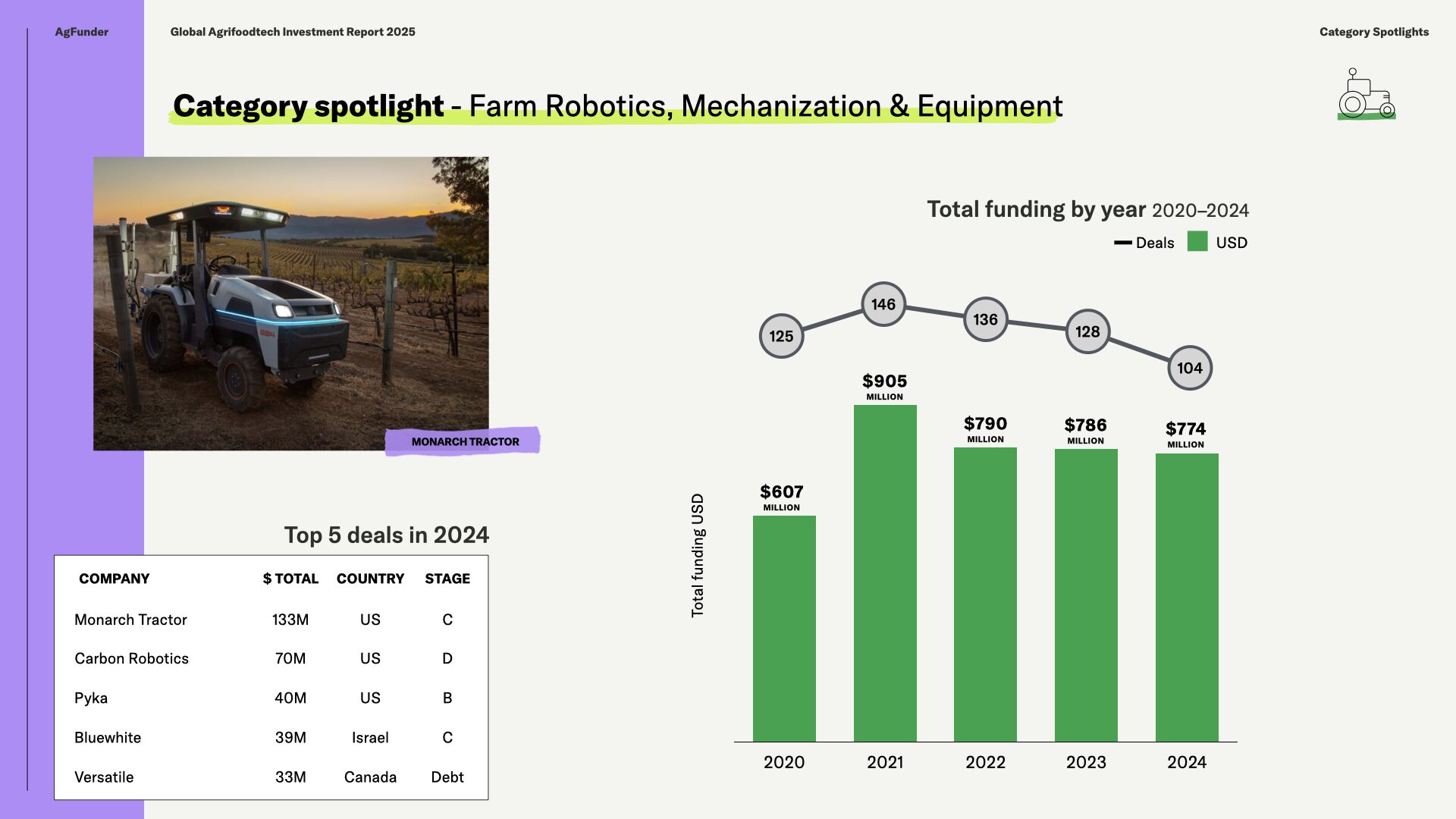 AgFunder

Global Agrifoodtech Investment Report 2025

Category Spotlights

Category spotlight - Farm Robotics, Mechanization & Equipment

MONARCH TRACTOR

Top 5 deals in 2024

| COMPANY | $ TOTAL | COUNTRY | STAGE |
|---|---|---|---|
| Monarch Tractor | 133M | US | C |
| Carbon Robotics | 70M | US | D |
| Pyka | 40M | US | B |
| Bluewhite | 39M | Israel | C |
| Versatile | 33M | Canada | Debt |

Total funding by year 2020–2024

Deals USD

Total funding USD

125 146 136 128 104

$607 MILLION

$905 MILLION

$790 MILLION

$786 MILLION

$774 MILLION

2020 2021 2022 2023 2024